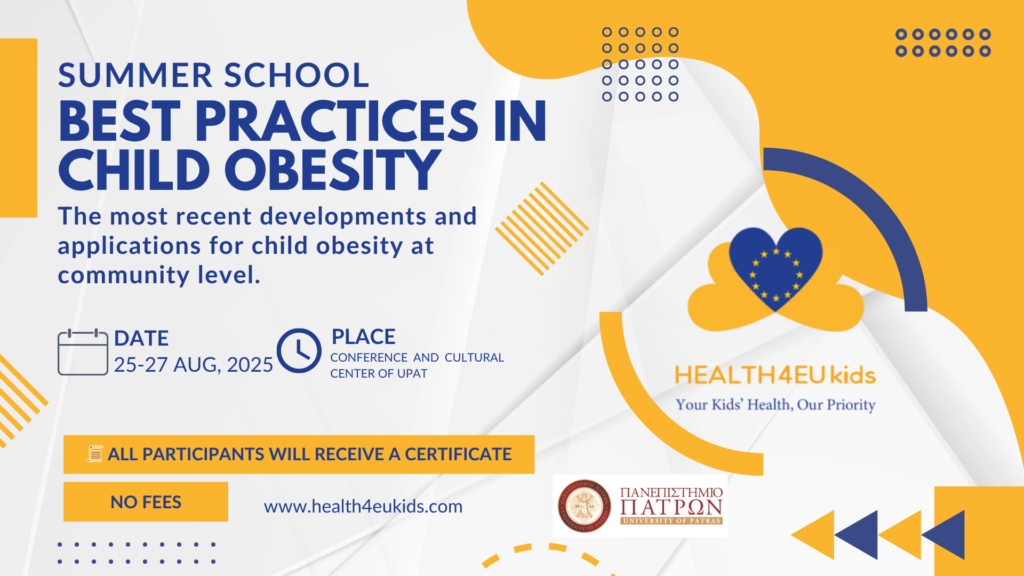 SUMMER SCHOOL
BEST PRACTICES IN CHILD OBESITY

The most recent developments and applications for child obesity at community level.

DATE
25-27 AUG, 2025

PLACE
CONFERENCE AND CULTURAL CENTER OF UPAT

HEALTH4EU kids
Your Kids' Health, Our Priority

ALL PARTICIPANTS WILL RECEIVE A CERTIFICATE

NO FEES

www.health4eukids.com

ΠΑΝΕΠΙΣΤΗΜΙΟ ΠΑΤΡΩΝ
UNIVERSITY OF PATRAS